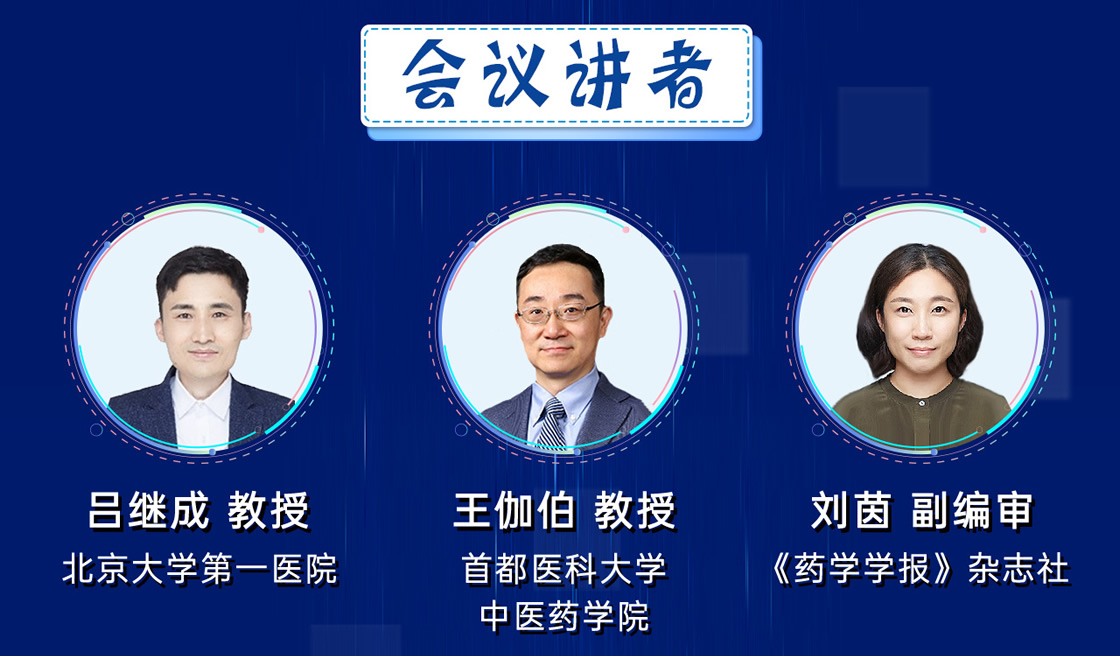 会议讲者

吕继成 教授
北京大学第一医院

王伽伯 教授
首都医科大学
中医药学院

刘茵 副编审
《药学学报》杂志社